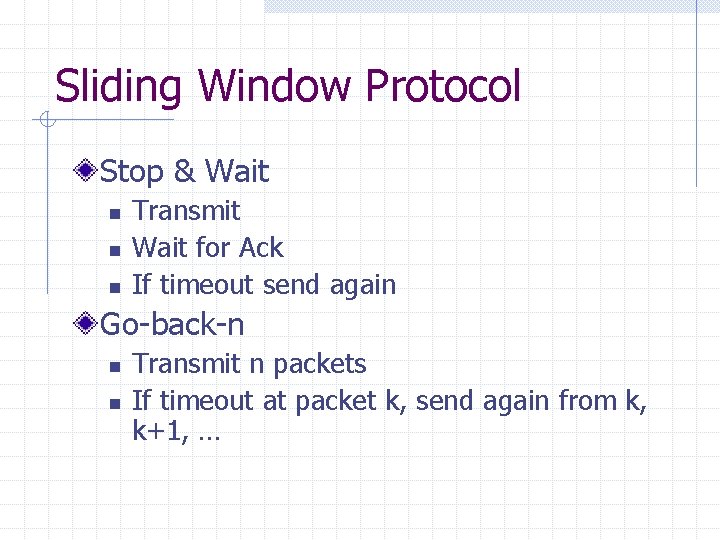 Sliding Window Protocol

Stop & Wait
- Transmit
- Wait for Ack
- If timeout send again

Go-back-n
- Transmit n packets
- If timeout at packet k, send again from k, k+1, …